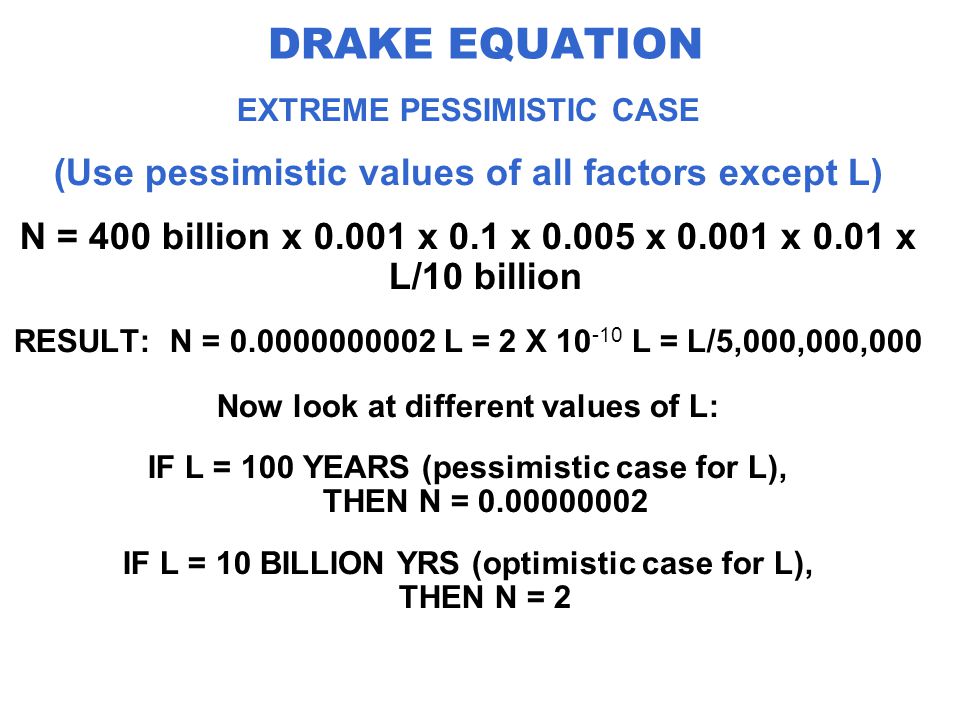 DRAKE EQUATION

EXTREME PESSIMISTIC CASE

(Use pessimistic values of all factors except L)

N = 400 billion x 0.001 x 0.1 x 0.005 x 0.001 x 0.01 x L/10 billion

RESULT: N = 0.0000000002 L = 2 X $10^{-10}$ L = L/5,000,000,000

Now look at different values of L:

IF L = 100 YEARS (pessimistic case for L), THEN N = 0.00000002

IF L = 10 BILLION YRS (optimistic case for L), THEN N = 2